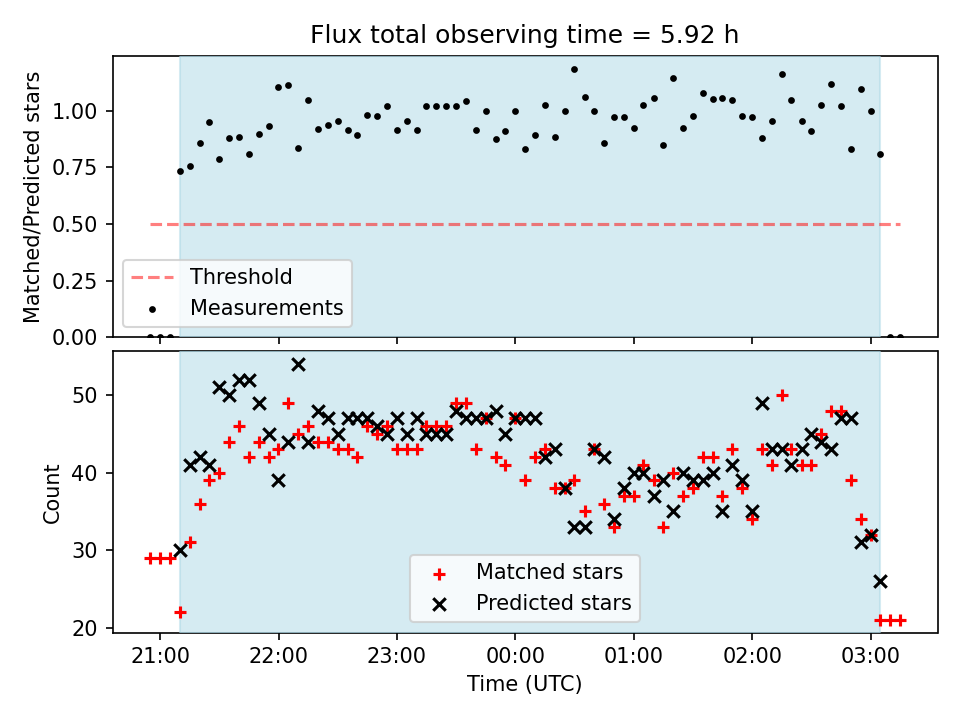 Flux total observing time = 5.92 h

Matched/Predicted stars

1.00
0.75
0.50
0.25
0.00

Threshold
Measurements

Count

50
40
30
20

Matched stars
Predicted stars

21:00
22:00
23:00
00:00
01:00
02:00
03:00

Time (UTC)